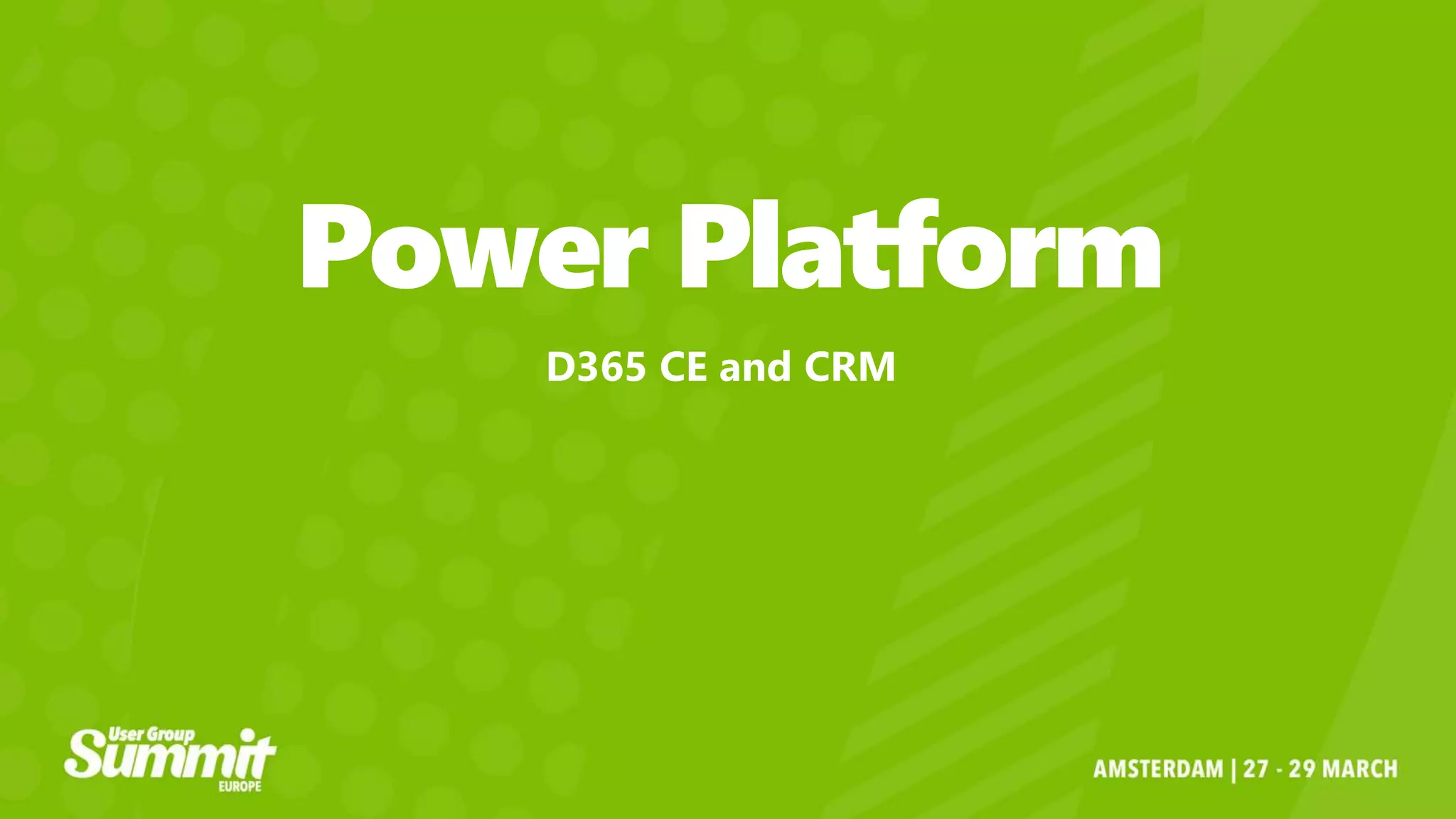 Power Platform

D365 CE and CRM

User Group Summit EUROPE

AMSTERDAM | 27 - 29 MARCH